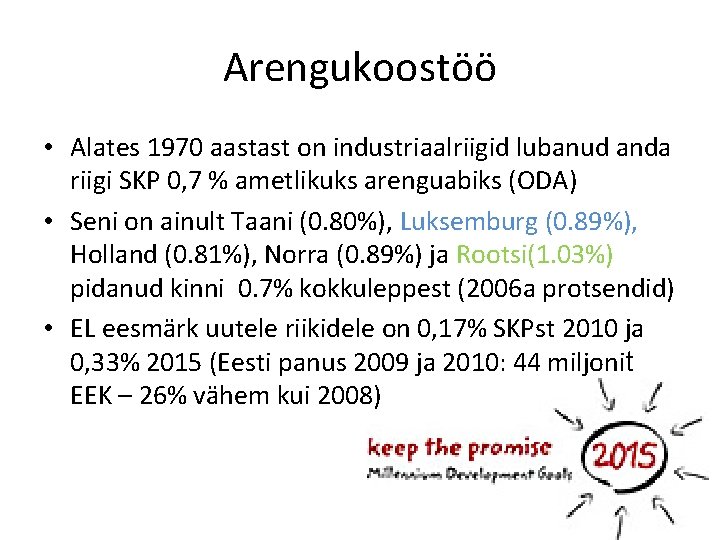 Arengukoostöö

• Alates 1970 aastast on industriaalriigid lubanud anda riigi SKP 0,7 % ametlikuks arenguabiks (ODA)

• Seni on ainult Taani (0.80%), Luksemburg (0.89%), Holland (0.81%), Norra (0.89%) ja Rootsi(1.03%) pidanud kinni 0.7% kokkuleppest (2006a protsendid)

• EL eesmärk uutele riikidele on 0,17% SKPst 2010 ja 0,33% 2015 (Eesti panus 2009 ja 2010: 44 miljonit EEK – 26% vähem kui 2008)

keep the promise
Millennium Development Goals
2015